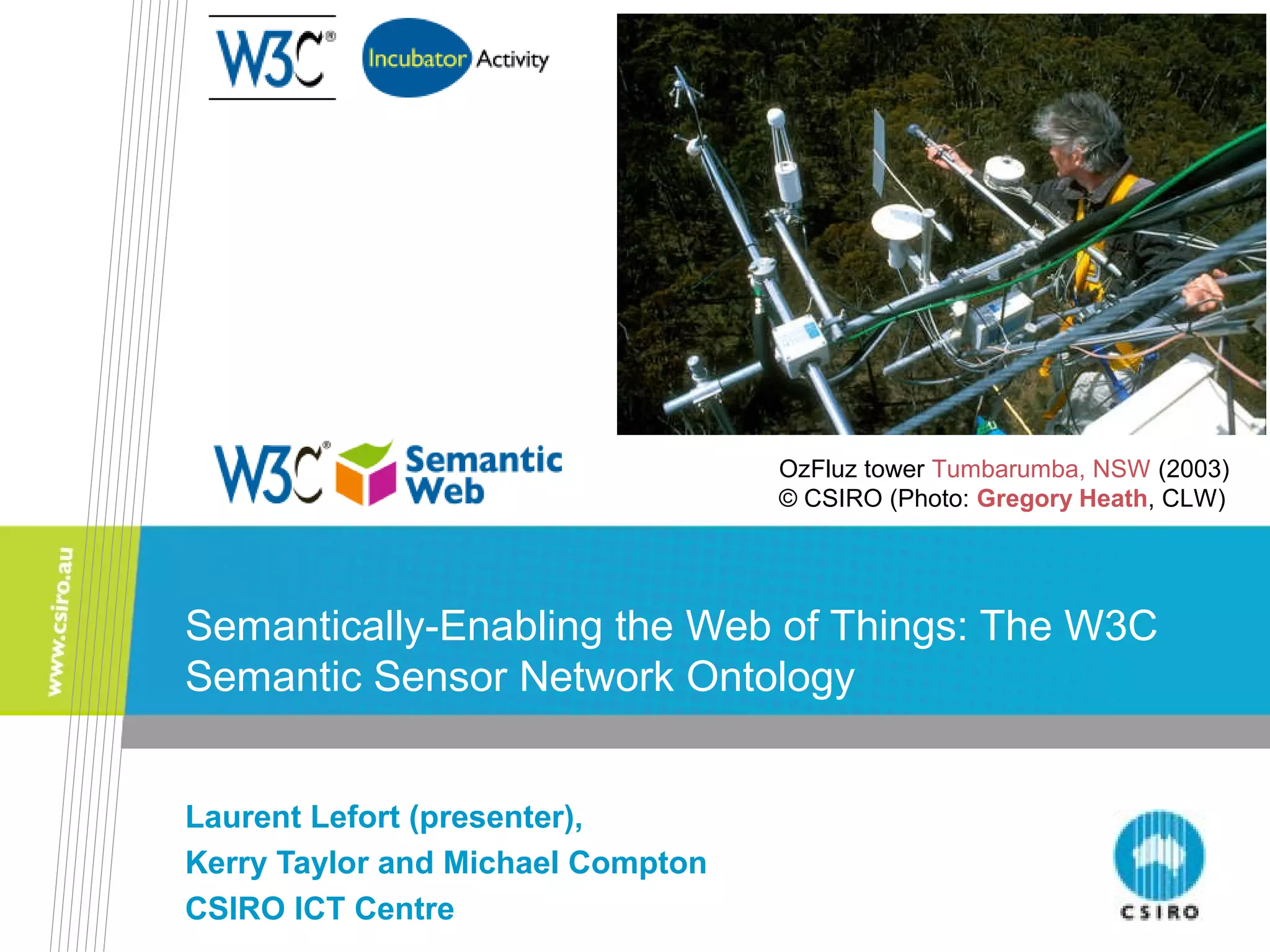 W3C®

Incubator Activity

W3C® Semantic Web

OzFluz tower Tumbarumba, NSW (2003)
© CSIRO (Photo: Gregory Heath, CLW)

www.csiro.au

Semantically-Enabling the Web of Things: The W3C Semantic Sensor Network Ontology

Laurent Lefort (presenter),
Kerry Taylor and Michael Compton
CSIRO ICT Centre

CSIRO